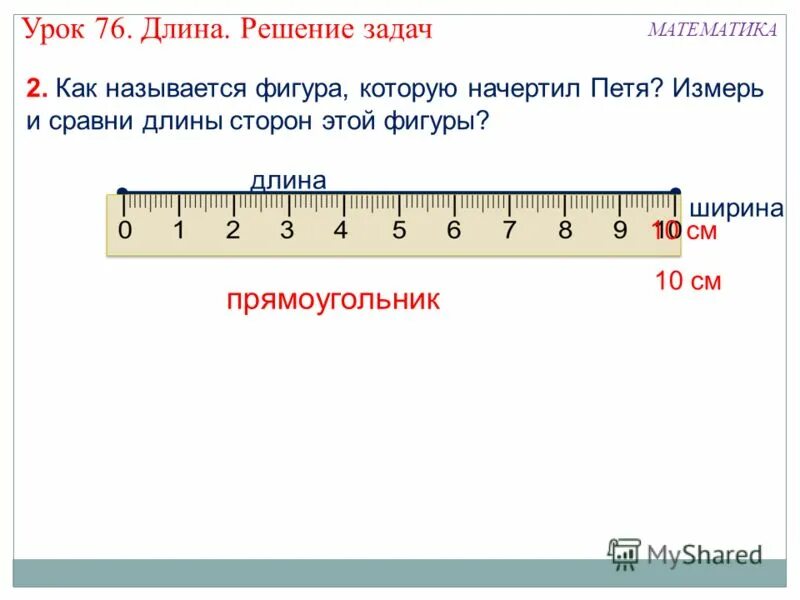 Урок 76. Длина. Решение задач

МАТЕМАТИКА

**2.** Как называется фигура, которую начертил Петя? Измерь и сравни длины сторон этой фигуры?

длина

ширина

0 1 2 3 4 5 6 7 8 9 10

10 см

10 см

прямоугольник

MyShared